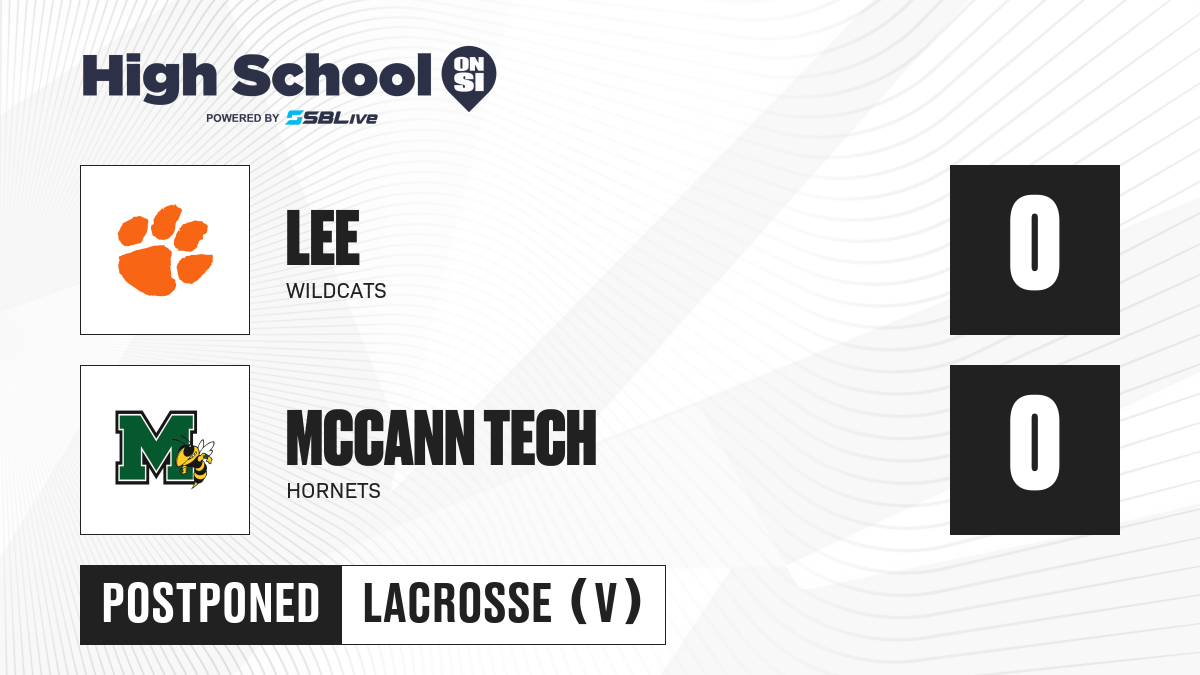 High School ON SI
POWERED BY SBLive

LEE
WILDCATS
0

M
MCCANN TECH
HORNETS
0

POSTPONED
LACROSSE (V)